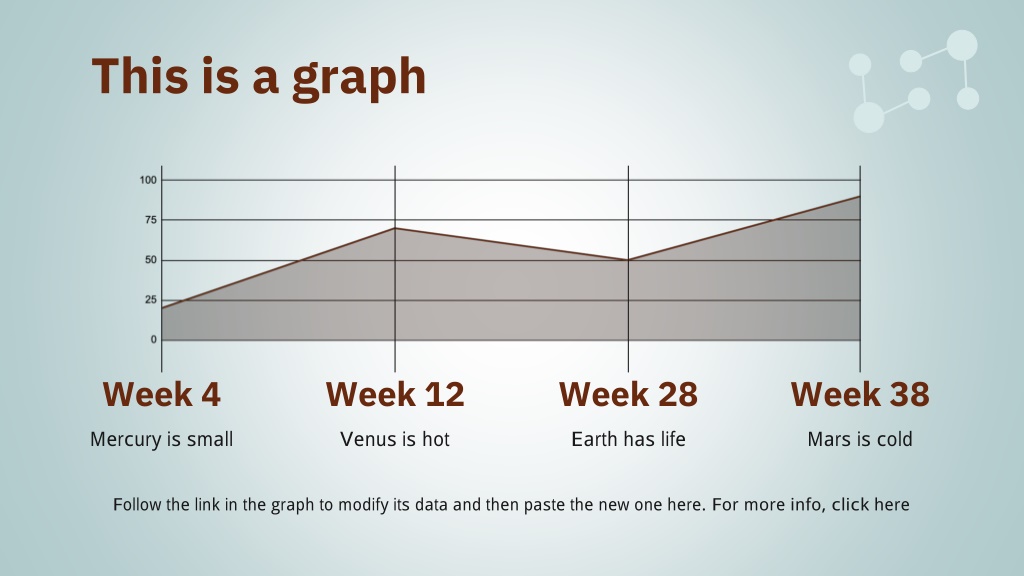 This is a graph

100
75
50
25
0

Week 4
Mercury is small

Week 12
Venus is hot

Week 28
Earth has life

Week 38
Mars is cold

Follow the link in the graph to modify its data and then paste the new one here. For more info, click here